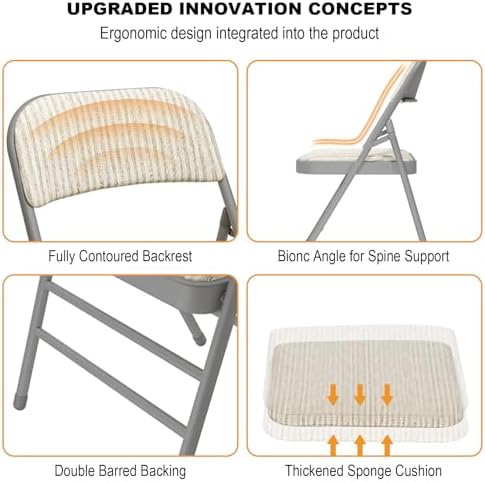 UPGRADED INNOVATION CONCEPTS

Ergonomic design integrated into the product

Fully Contoured Backrest

Bionc Angle for Spine Support

Double Barred Backing

Thickened Sponge Cushion